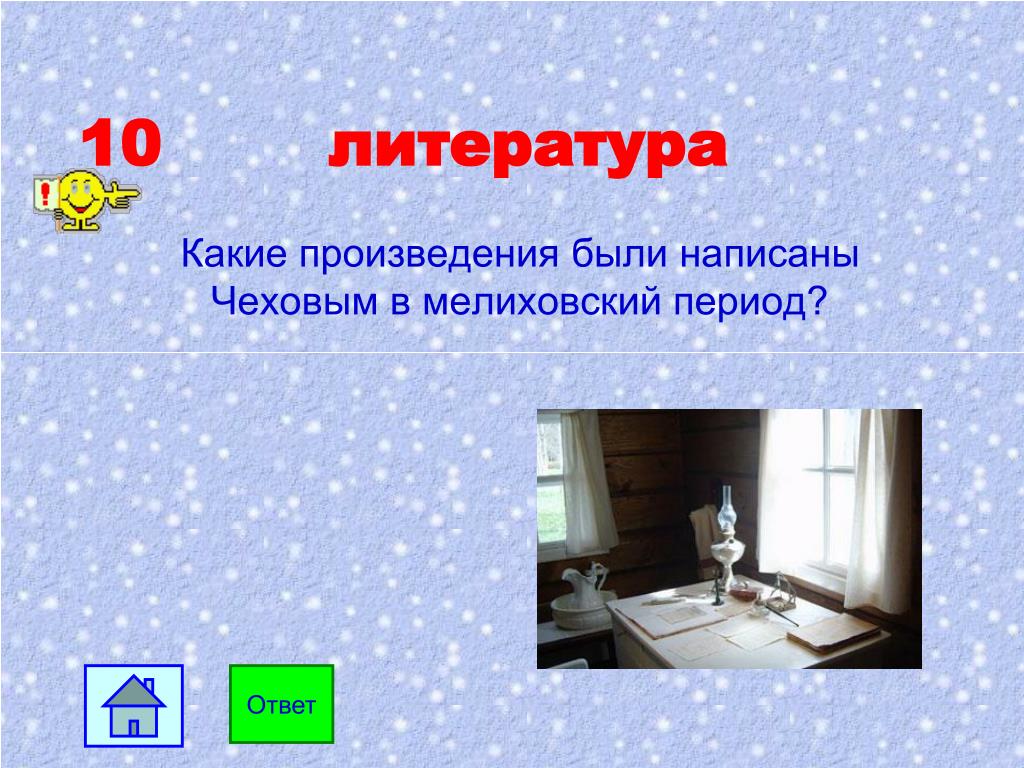 10 литература

Какие произведения были написаны Чеховым в мелиховский период?

Ответ